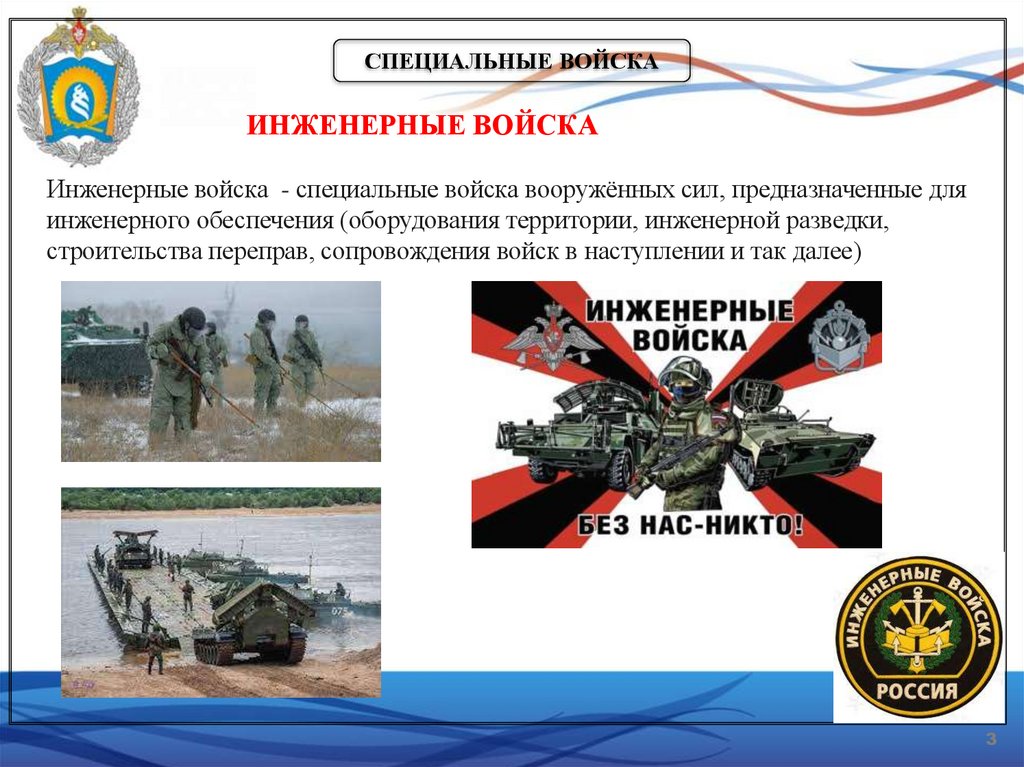 СПЕЦИАЛЬНЫЕ ВОЙСКА

ИНЖЕНЕРНЫЕ ВОЙСКА

Инженерные войска - специальные войска вооружённых сил, предназначенные для инженерного обеспечения (оборудования территории, инженерной разведки, строительства переправ, сопровождения войск в наступлении и так далее)

ИНЖЕНЕРНЫЕ ВОЙСКА

БЕЗ НАС-НИКТО!

ИНЖЕНЕРНЫЕ ВОЙСКА
РОССИЯ

3